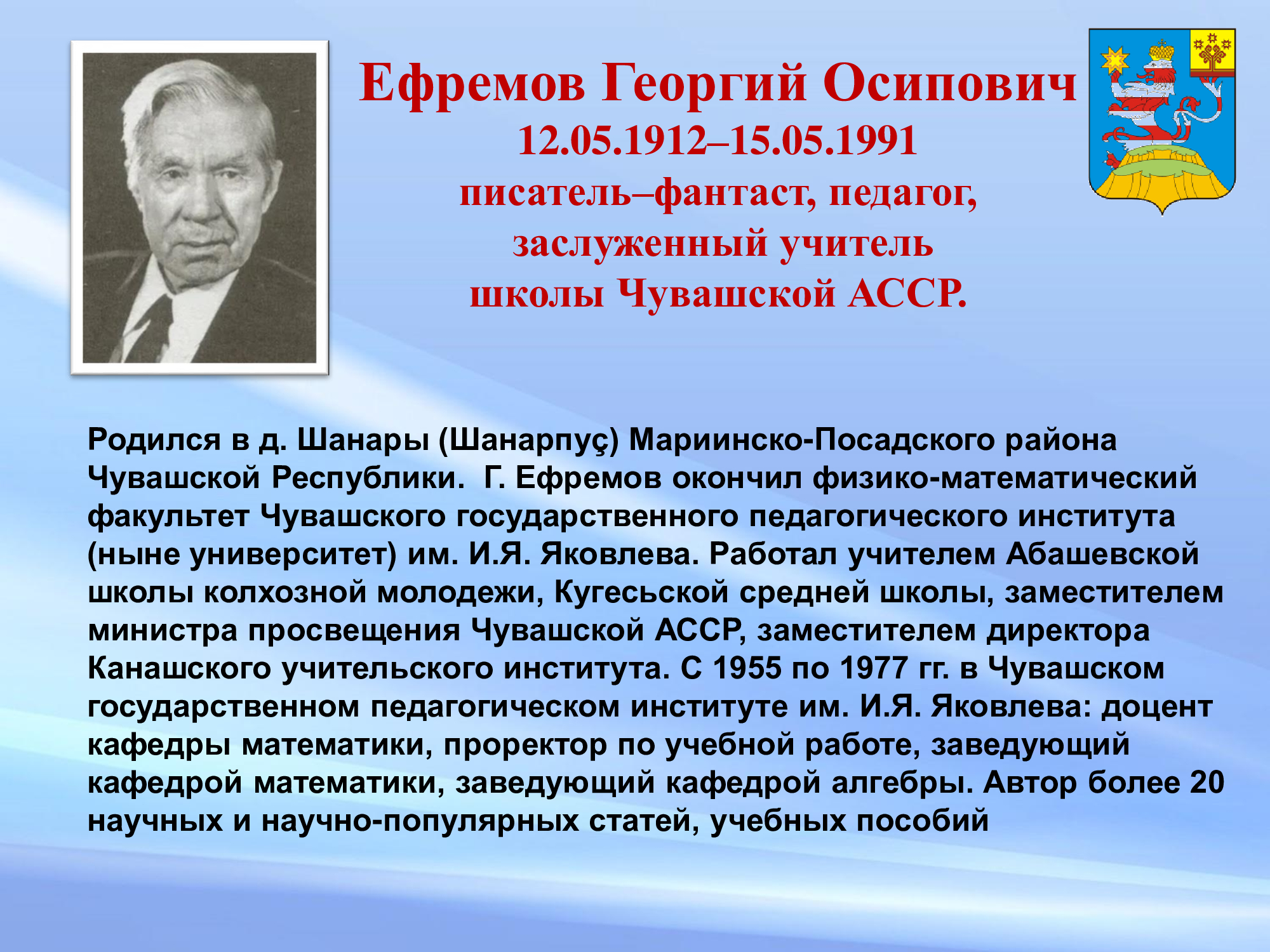 Ефремов Георгий Осипович
12.05.1912–15.05.1991
писатель–фантаст, педагог,
заслуженный учитель
школы Чувашской АССР.

Родился в д. Шанары (Шанарпуç) Мариинско-Посадского района Чувашской Республики. Г. Ефремов окончил физико-математический факультет Чувашского государственного педагогического института (ныне университет) им. И.Я. Яковлева. Работал учителем Абашевской школы колхозной молодежи, Кугесьской средней школы, заместителем министра просвещения Чувашской АССР, заместителем директора Канашского учительского института. С 1955 по 1977 гг. в Чувашском государственном педагогическом институте им. И.Я. Яковлева: доцент кафедры математики, проректор по учебной работе, заведующий кафедрой математики, заведующий кафедрой алгебры. Автор более 20 научных и научно-популярных статей, учебных пособий